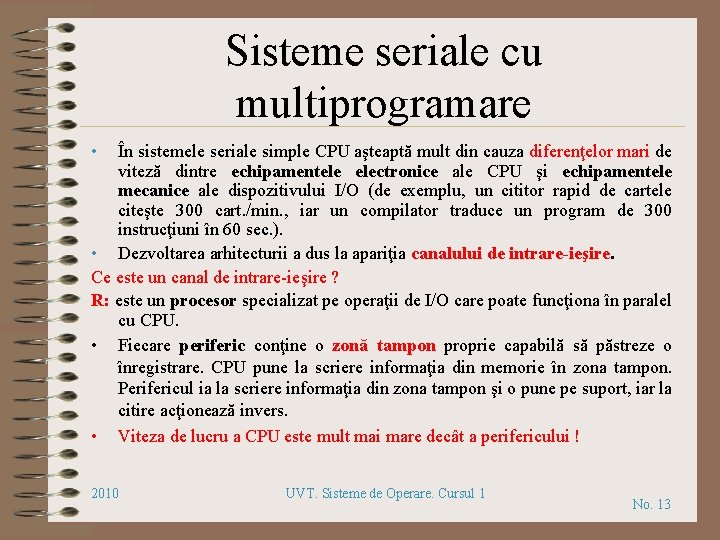 Sisteme seriale cu multiprogramare

• În sistemele seriale simple CPU aşteaptă mult din cauza diferenţelor mari de viteză dintre echipamentele electronice ale CPU şi echipamentele mecanice ale dispozitivului I/O (de exemplu, un cititor rapid de cartele citeşte 300 cart./min., iar un compilator traduce un program de 300 instrucţiuni în 60 sec.).

• Dezvoltarea arhitecturii a dus la apariţia canalului de intrare-ieşire.

Ce este un canal de intrare-ieşire ?

R: este un procesor specializat pe operaţii de I/O care poate funcţiona în paralel cu CPU.

• Fiecare periferic conţine o zonă tampon proprie capabilă să păstreze o înregistrare. CPU pune la scriere informaţia din memorie în zona tampon. Perifericul ia la scriere informaţia din zona tampon şi o pune pe suport, iar la citire acţionează invers.

• Viteza de lucru a CPU este mult mai mare decât a perifericului !

2010

UVT. Sisteme de Operare. Cursul 1

No. 13